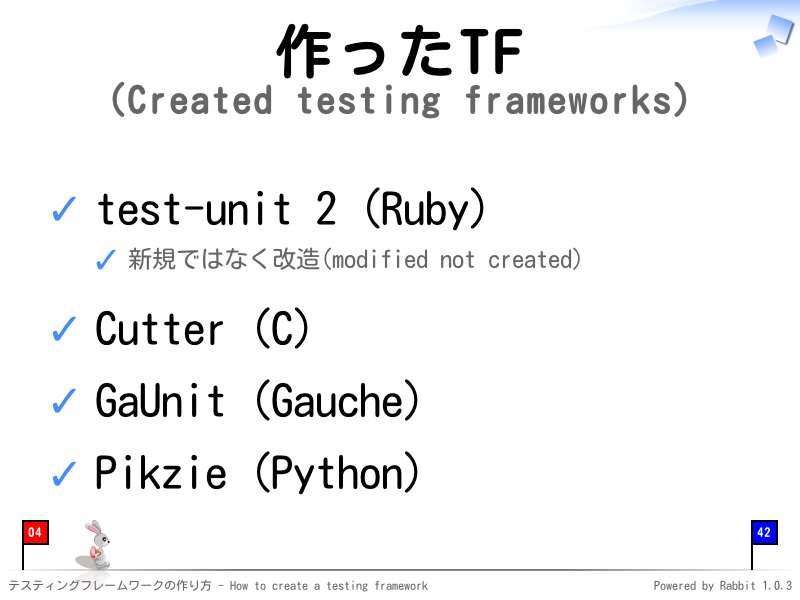 作ったTF
(Created testing frameworks)

✓ test-unit 2 (Ruby)

✓ 新規ではなく改造(modified not created)

✓ Cutter (C)

✓ GaUnit (Gauche)

✓ Pikzie (Python)

04

42

テスティングフレームワークの作り方 - How to create a testing framework

Powered by Rabbit 1.0.3